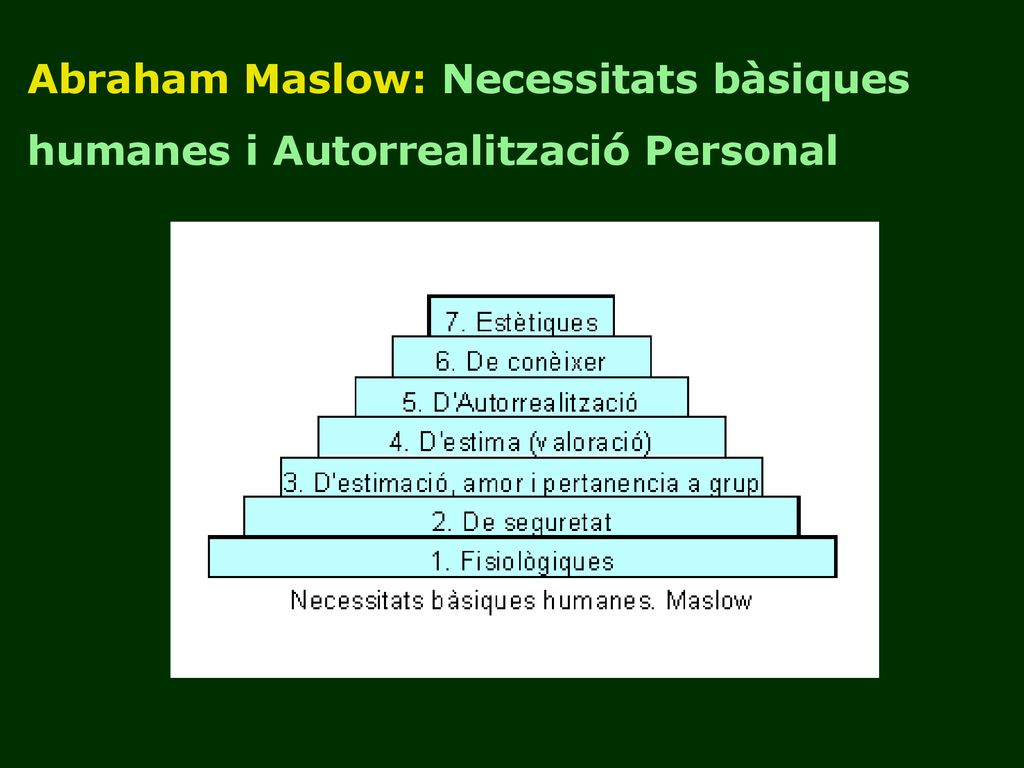 Abraham Maslow: Necessitats bàsiques humanes i Autorrealització Personal

7. Estètiques
6. De conèixer
5. D'Autorrealització
4. D'estima (valoració)
3. D'estimació, amor i pertanencia a grup
2. De seguretat
1. Fisiològiques
Necessitats bàsiques humanes. Maslow